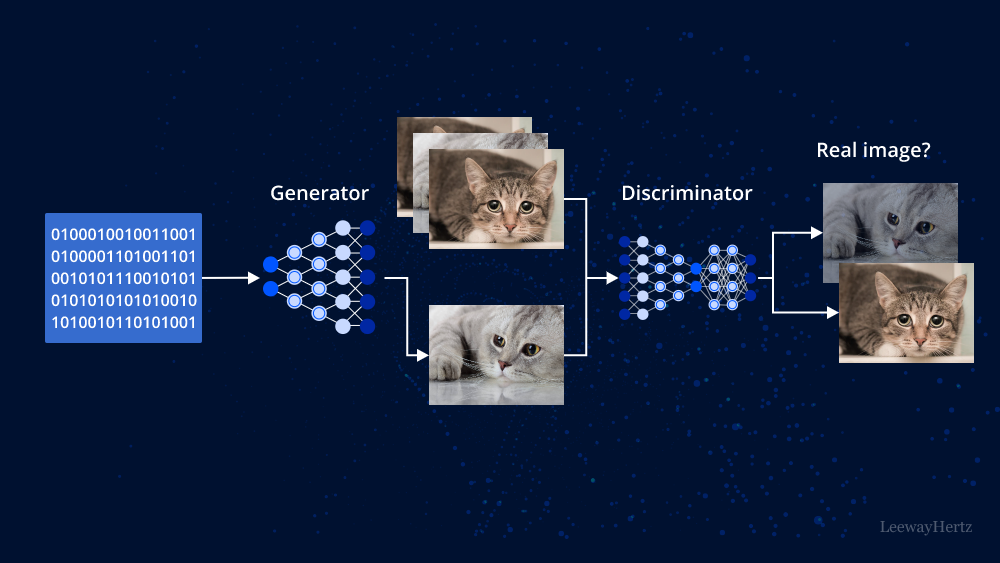 0100010010011001
0100001101001101
0010101110010101
0101010101010010
1010010110101001

Generator

Discriminator

Real image?

LeewayHertz